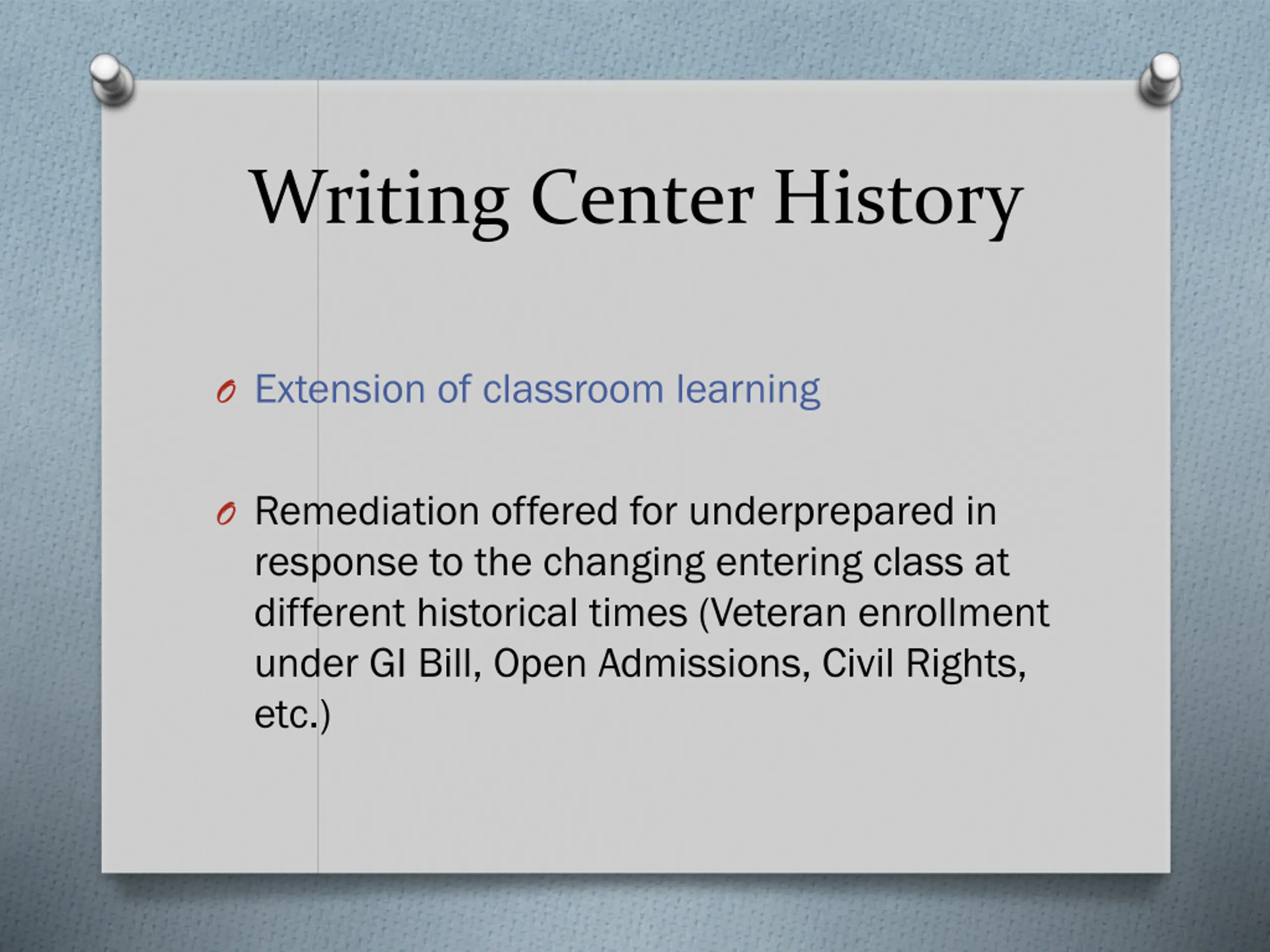 Writing Center History

Extension of classroom learning

Remediation offered for underprepared in response to the changing entering class at different historical times (Veteran enrollment under GI Bill, Open Admissions, Civil Rights, etc.)